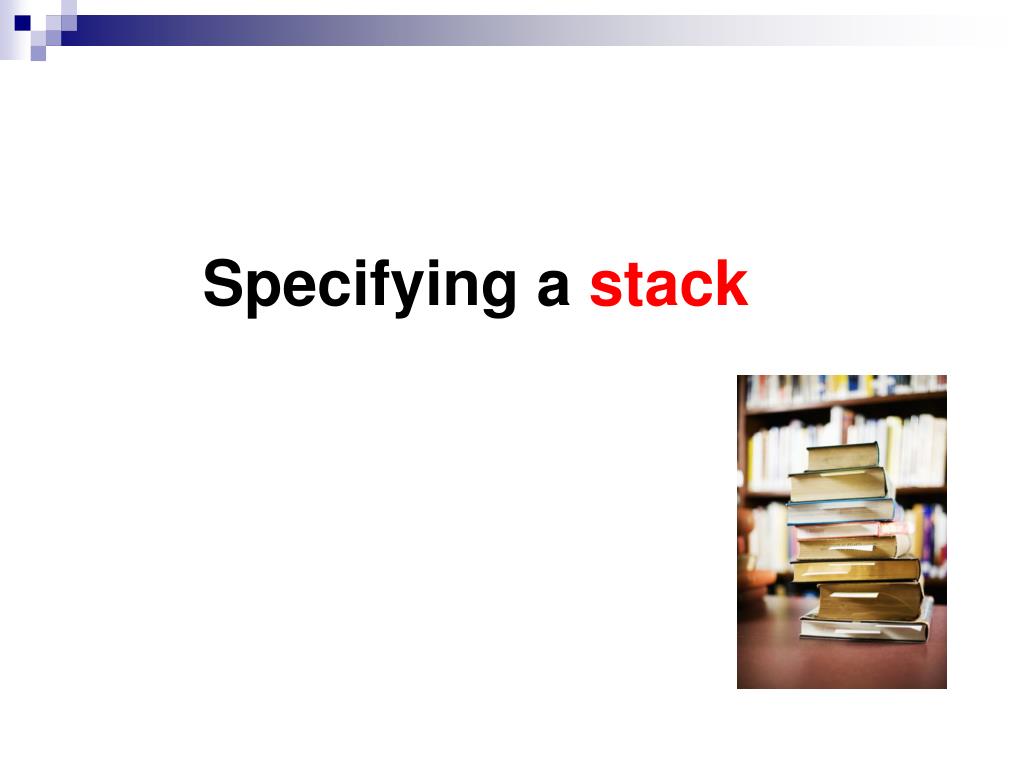 Specifying a stack